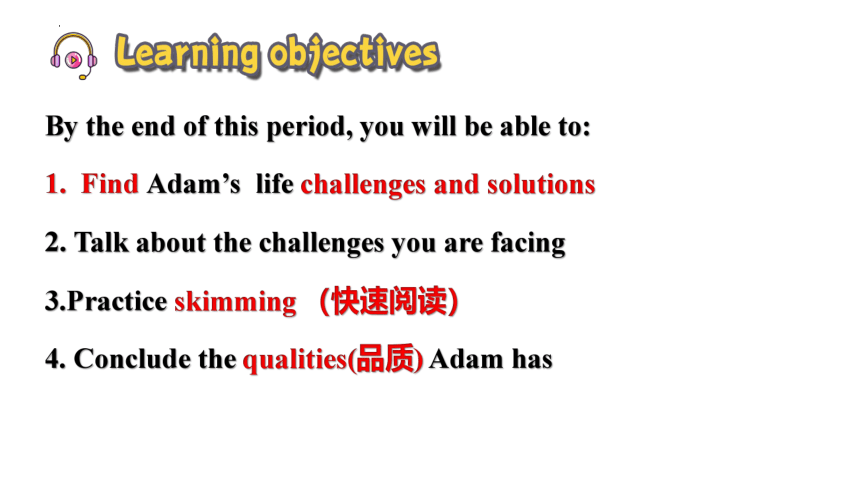 Learning objectives

By the end of this period, you will be able to:

1. Find Adam's life challenges and solutions

2. Talk about the challenges you are facing

3.Practice skimming （快速阅读）

4. Conclude the qualities(品质) Adam has